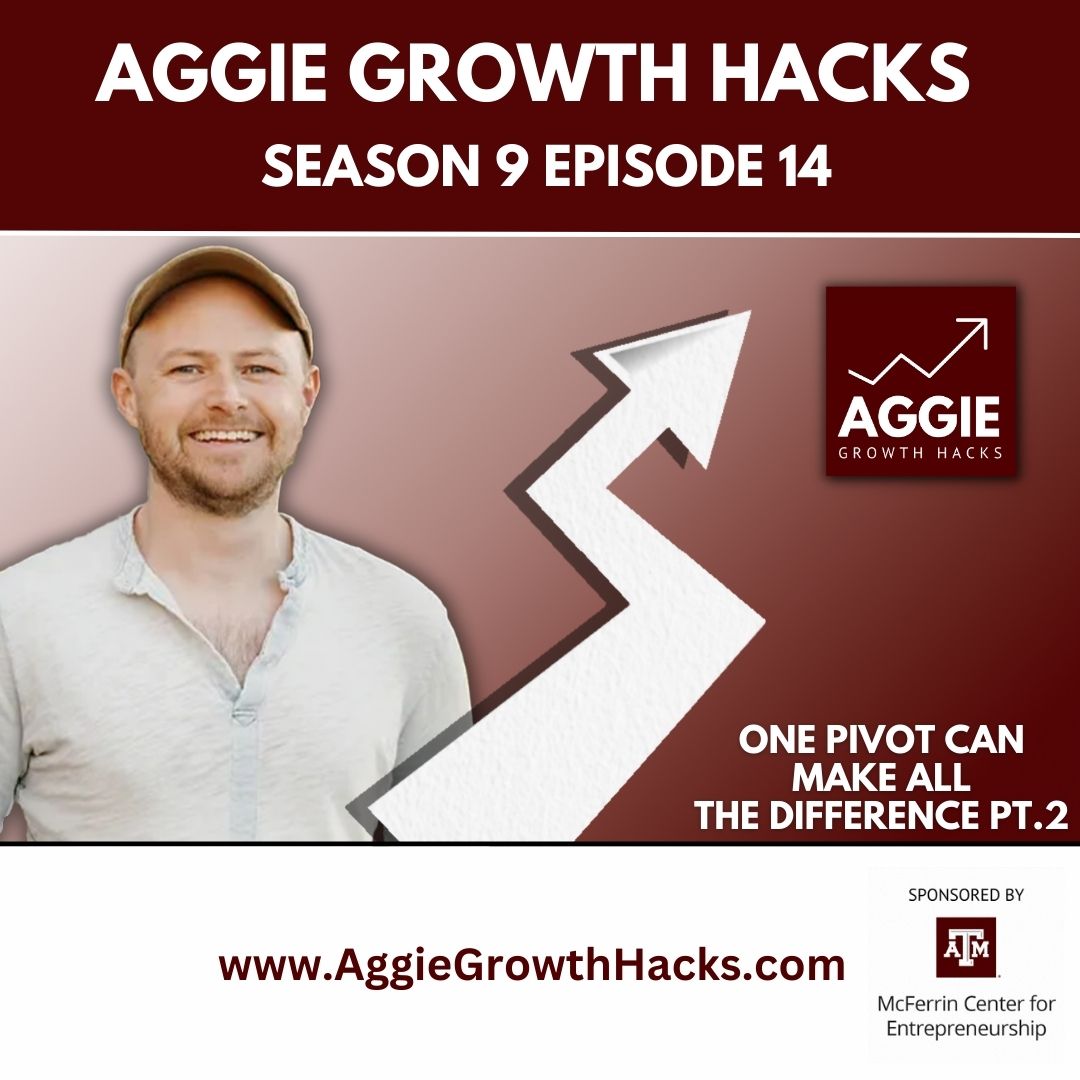 AGGIE GROWTH HACKS
SEASON 9 EPISODE 14

AGGIE
GROWTH HACKS

ONE PIVOT CAN MAKE ALL THE DIFFERENCE PT.2

www.AggieGrowthHacks.com

SPONSORED BY
ATM
McFerrin Center for Entrepreneurship